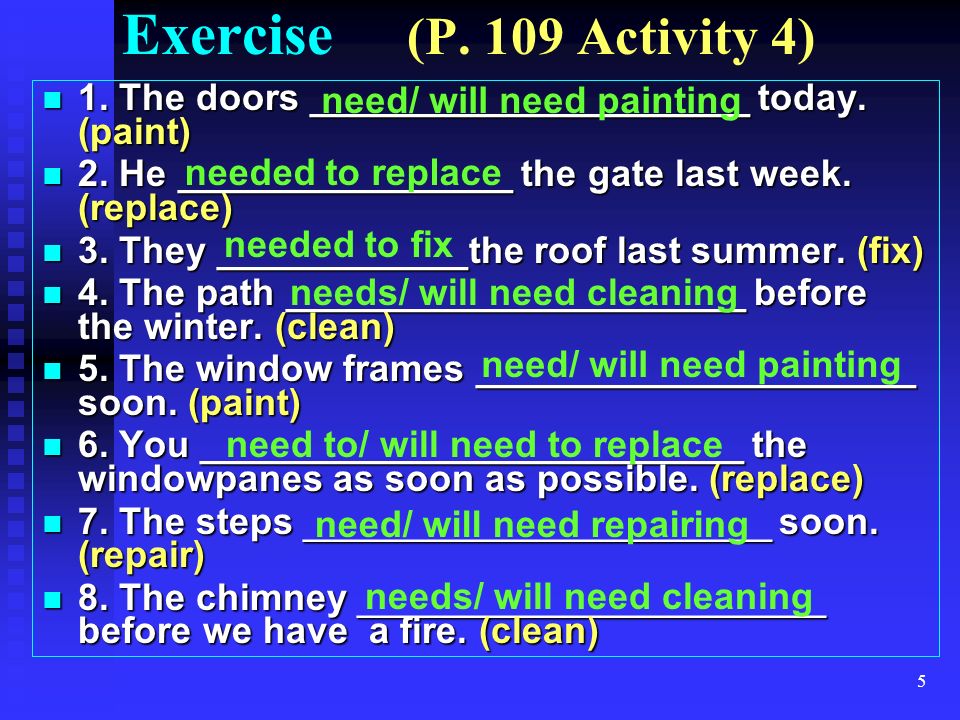 Exercise (P. 109 Activity 4)

1. The doors need/ will need painting today. (paint)
2. He needed to replace the gate last week. (replace)
3. They needed to fix the roof last summer. (fix)
4. The path needs/ will need cleaning before the winter. (clean)
5. The window frames need/ will need painting soon. (paint)
6. You need to/ will need to replace the windowpanes as soon as possible. (replace)
7. The steps need/ will need repairing soon. (repair)
8. The chimney needs/ will need cleaning before we have a fire. (clean)

5